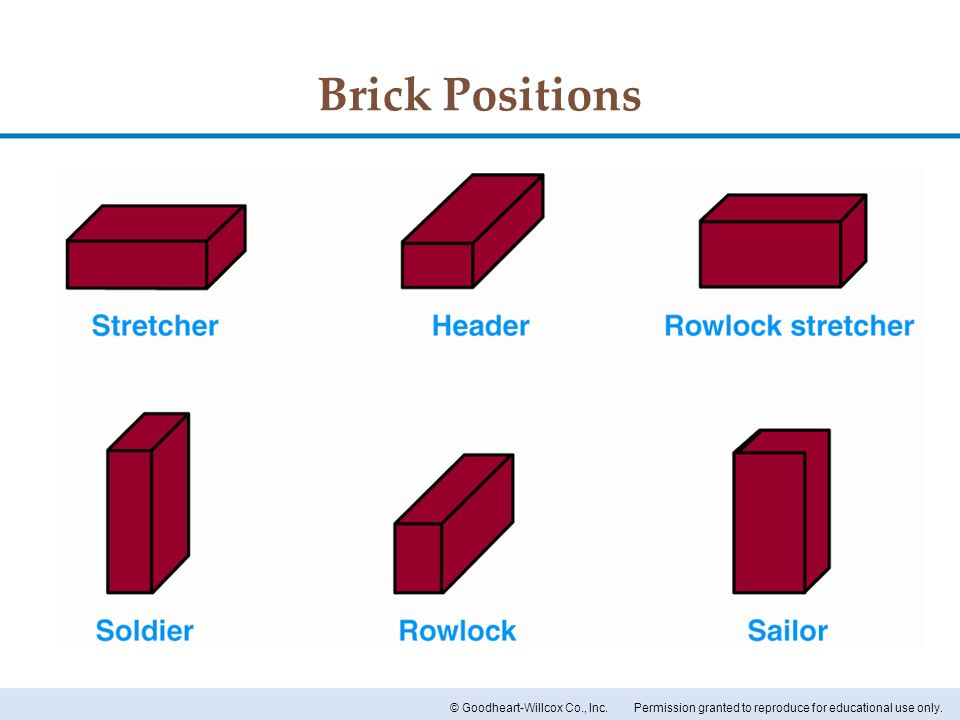 Brick Positions

Stretcher

Header

Rowlock stretcher

Soldier

Rowlock

Sailor

© Goodheart-Willcox Co., Inc. Permission granted to reproduce for educational use only.